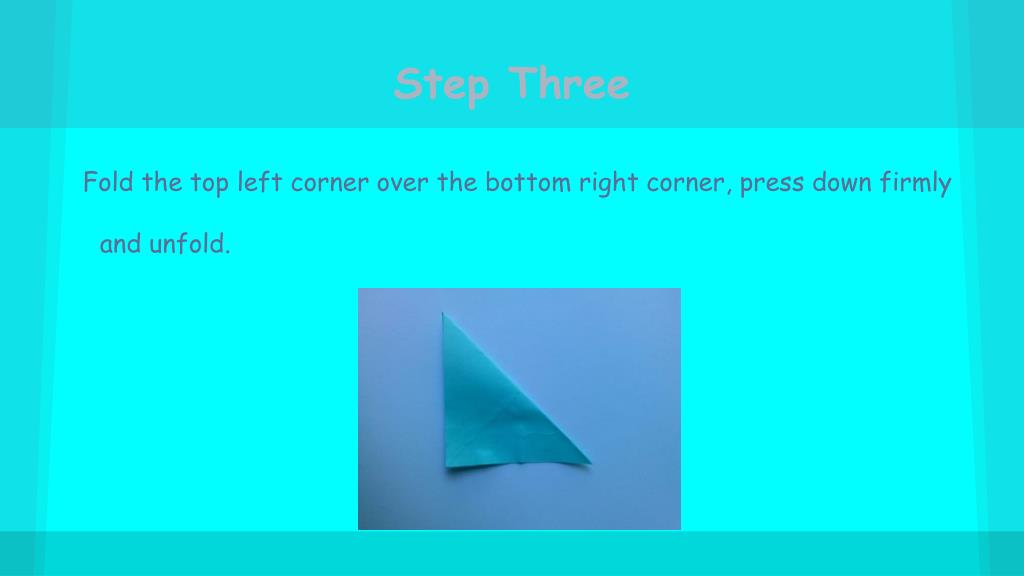 Step Three

Fold the top left corner over the bottom right corner, press down firmly and unfold.